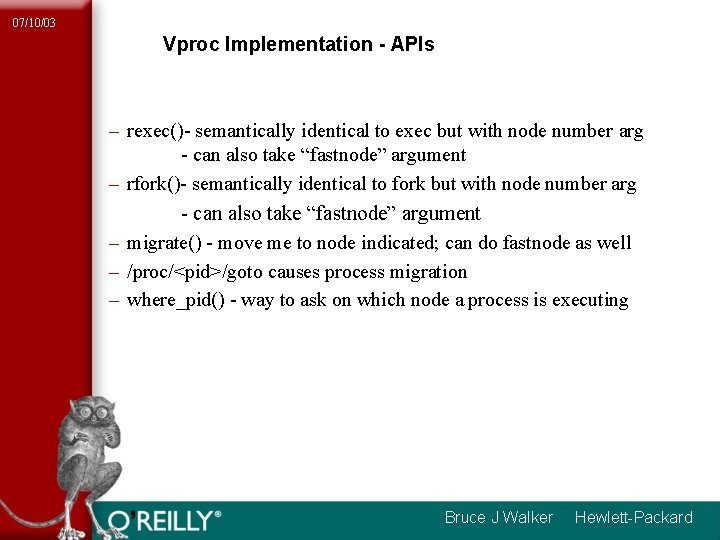 07/10/03

Vproc Implementation - APIs

– rexec()- semantically identical to exec but with node number arg
- can also take “fastnode” argument
– rfork()- semantically identical to fork but with node number arg
- can also take “fastnode” argument
– migrate() - move me to node indicated; can do fastnode as well
– /proc/<pid>/goto causes process migration
– where_pid() - way to ask on which node a process is executing

O'REILLY®

Bruce J Walker Hewlett-Packard